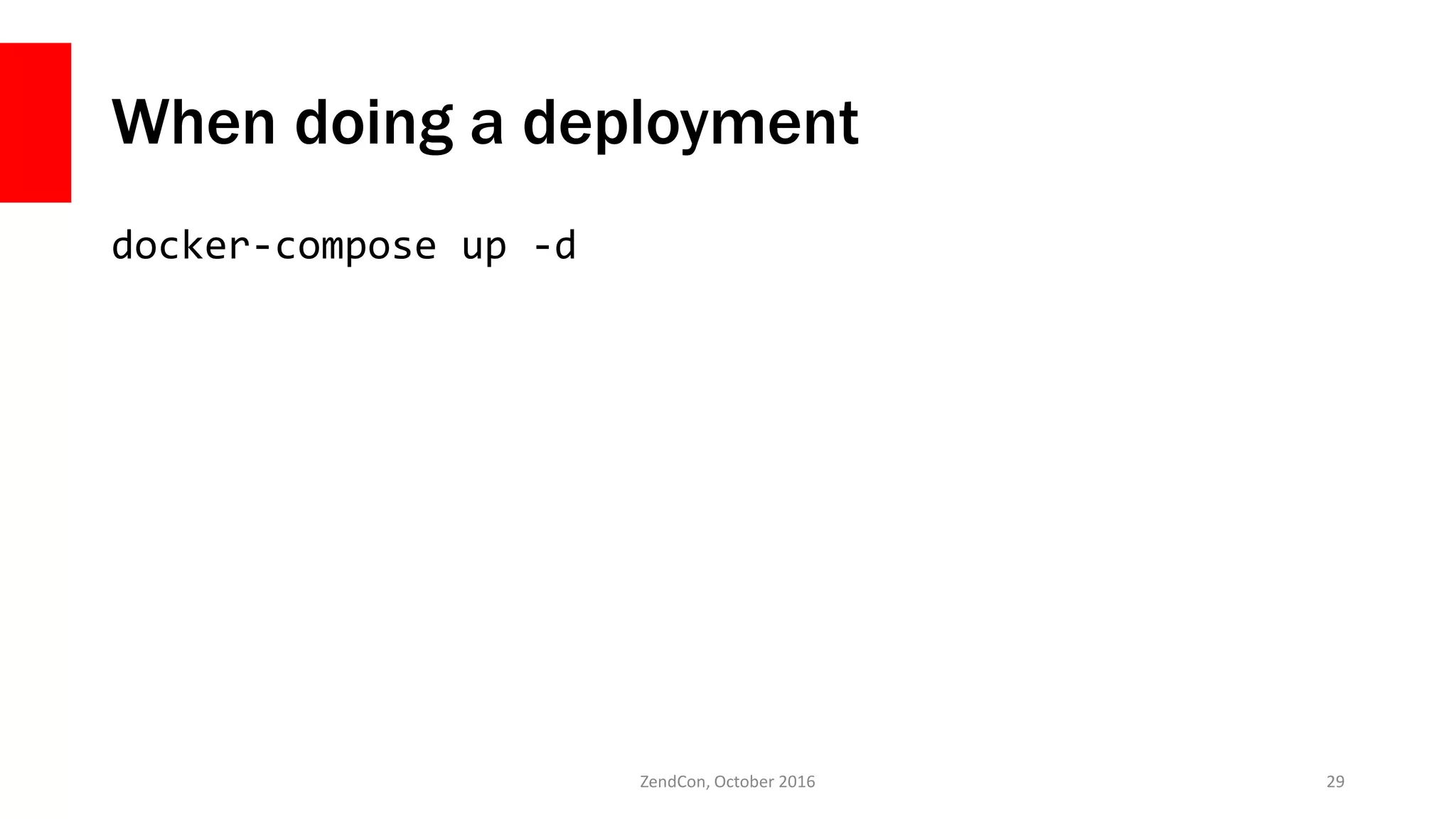 When doing a deployment

docker-compose up -d

ZendCon, October 2016

29